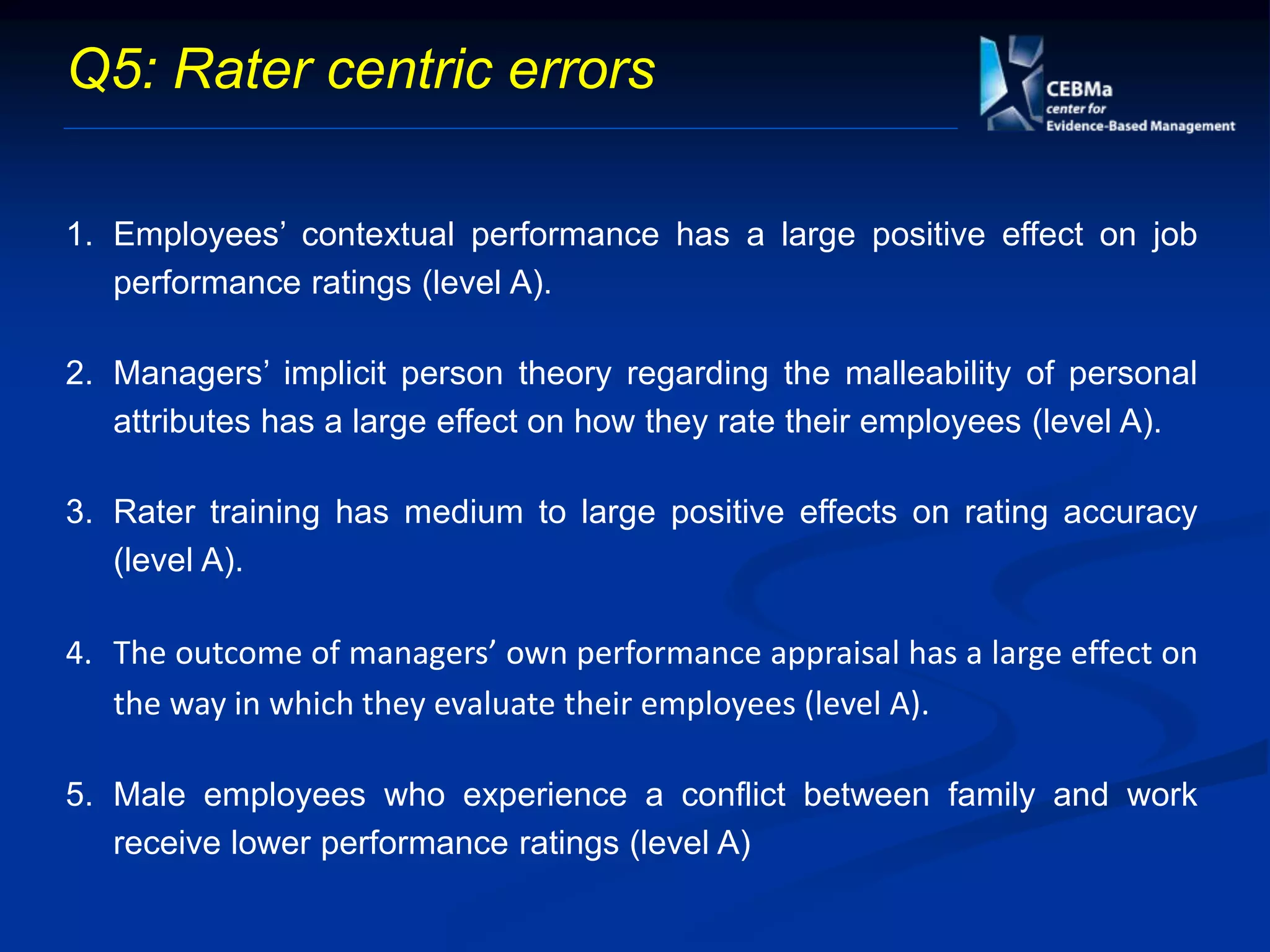 Q5: Rater centric errors

CEBMa
center for
Evidence-Based Management

1. Employees’ contextual performance has a large positive effect on job performance ratings (level A).

2. Managers’ implicit person theory regarding the malleability of personal attributes has a large effect on how they rate their employees (level A).

3. Rater training has medium to large positive effects on rating accuracy (level A).

4. The outcome of managers’ own performance appraisal has a large effect on the way in which they evaluate their employees (level A).

5. Male employees who experience a conflict between family and work receive lower performance ratings (level A)